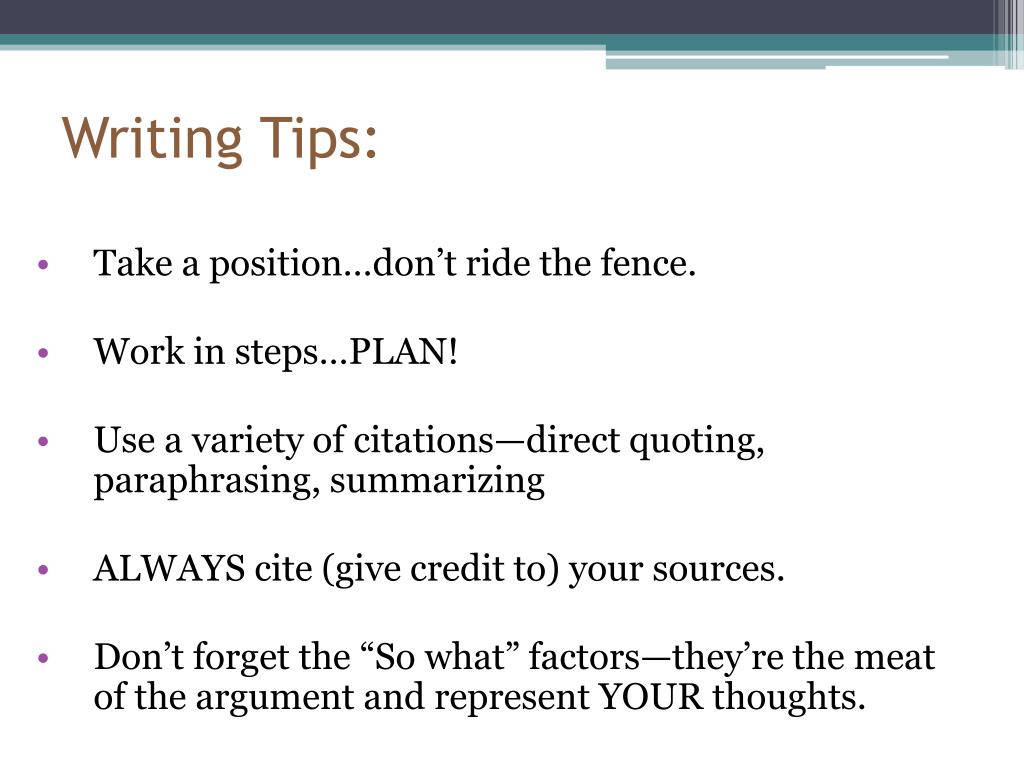 Writing Tips:

• Take a position…don’t ride the fence.

• Work in steps…PLAN!

• Use a variety of citations—direct quoting, paraphrasing, summarizing

• ALWAYS cite (give credit to) your sources.

• Don’t forget the “So what” factors—they’re the meat of the argument and represent YOUR thoughts.